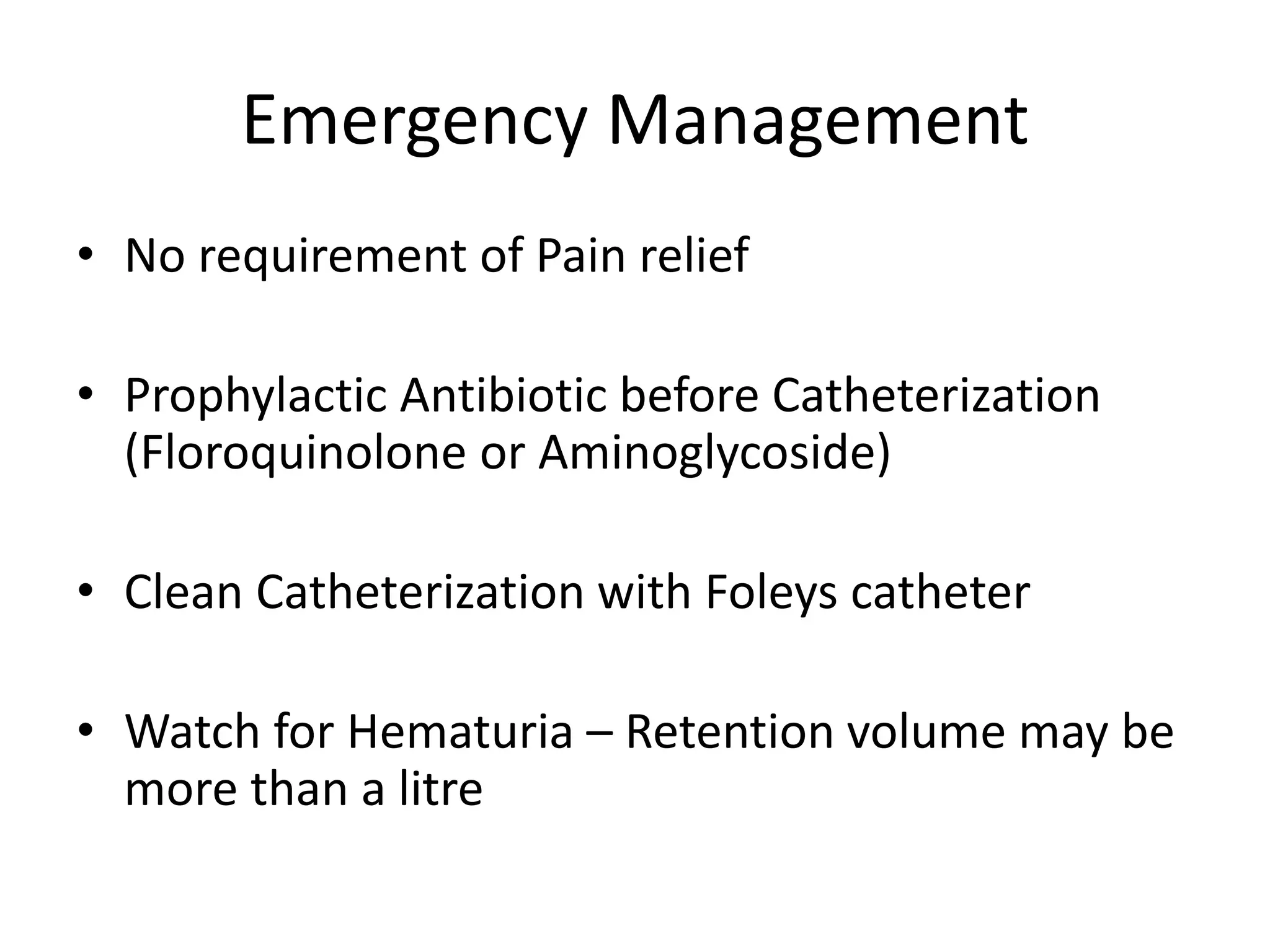 Emergency Management

• No requirement of Pain relief

• Prophylactic Antibiotic before Catheterization (Floroquinolone or Aminoglycoside)

• Clean Catheterization with Foleys catheter

• Watch for Hematuria – Retention volume may be more than a litre